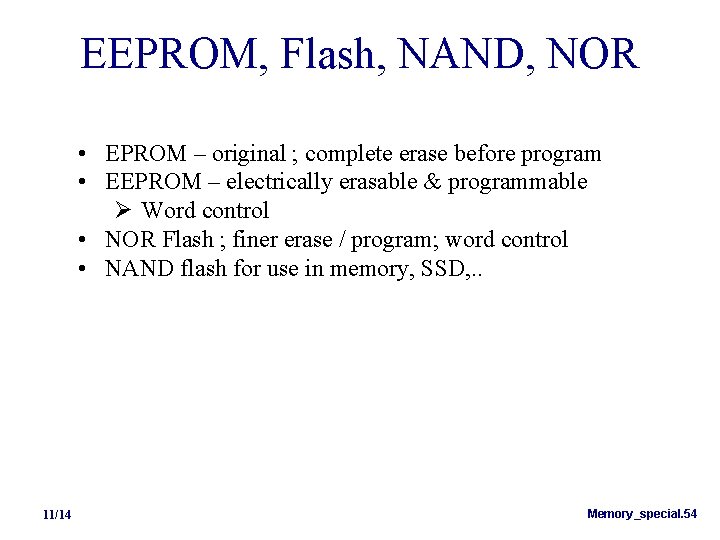 EEPROM, Flash, NAND, NOR

• EPROM – original ; complete erase before program
• EEPROM – electrically erasable & programmable
  ➢ Word control
• NOR Flash ; finer erase / program; word control
• NAND flash for use in memory, SSD,..

11/14

Memory_special.54